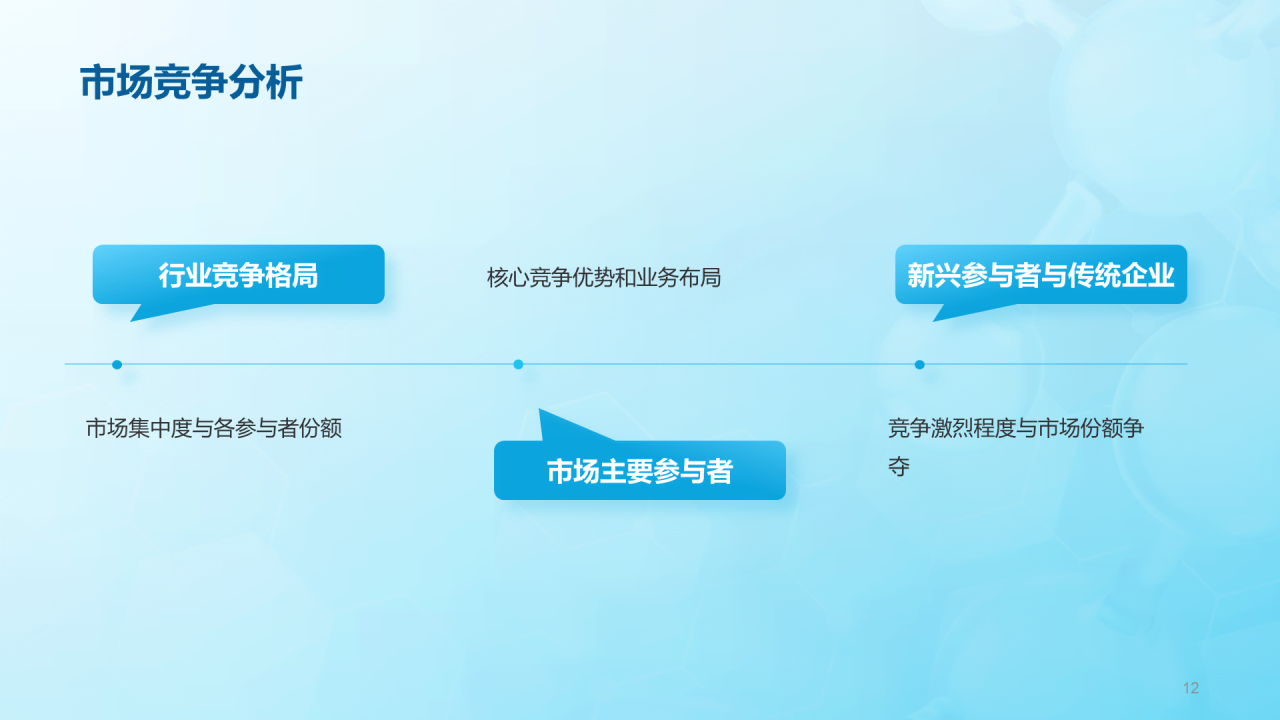 市场竞争分析

行业竞争格局

市场集中度与各参与者份额

核心竞争优势和业务布局

市场主要参与者

新兴参与者与传统企业

竞争激烈程度与市场份额争夺

12